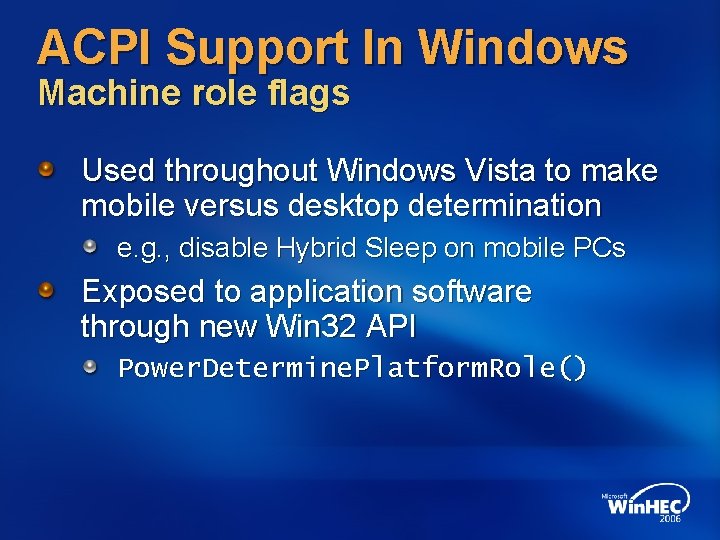 ACPI Support In Windows
Machine role flags

Used throughout Windows Vista to make mobile versus desktop determination

e.g., disable Hybrid Sleep on mobile PCs

Exposed to application software through new Win32 API

PowerDeterminePlatformRole()

Microsoft WinHEC 2006